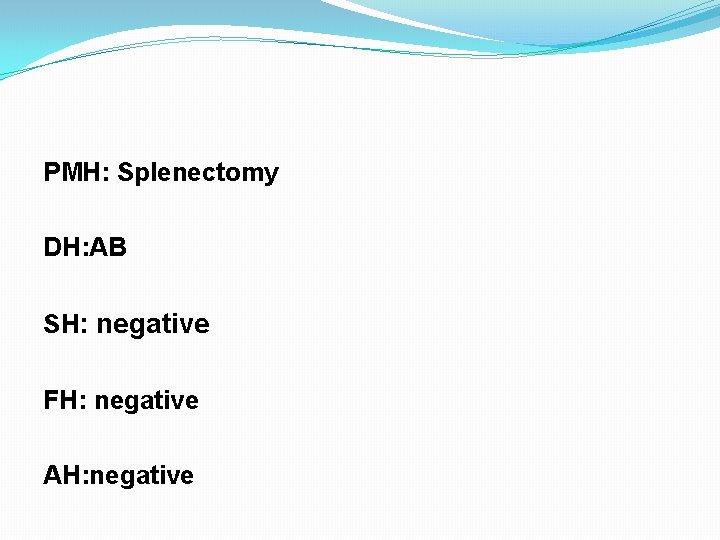 PMH: Splenectomy

DH:AB

SH: negative

FH: negative

AH:negative